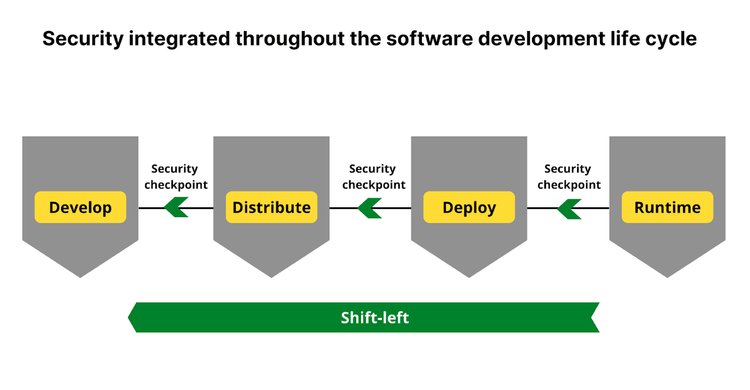 Security integrated throughout the software development life cycle

Develop

Security checkpoint

Distribute

Security checkpoint

Deploy

Security checkpoint

Runtime

Shift-left